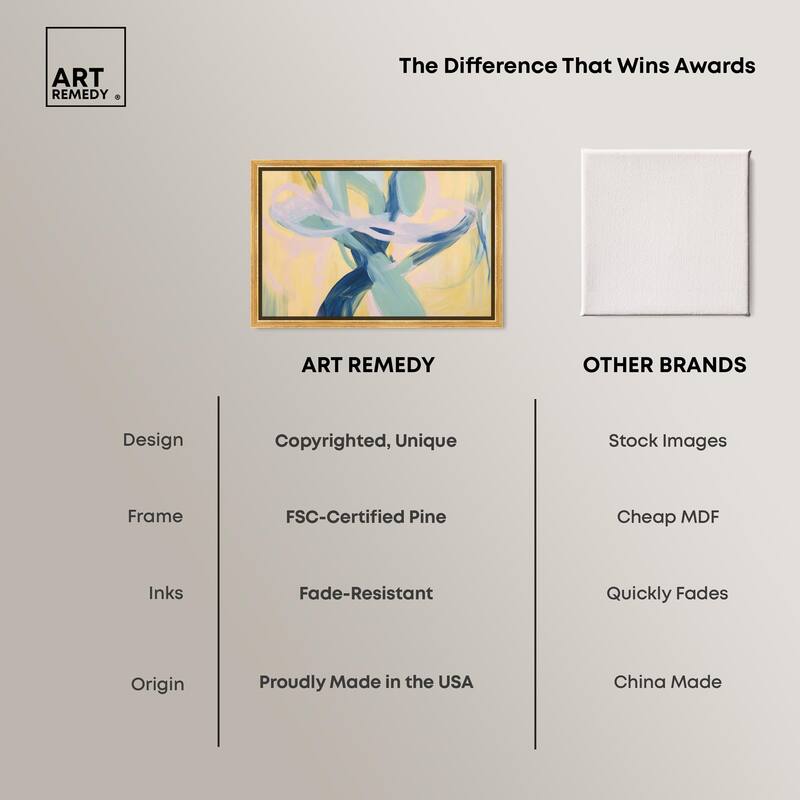 ART REMEDY ®

The Difference That Wins Awards

|  | ART REMEDY | OTHER BRANDS |
|---|---|---|
| Design | Copyrighted, Unique | Stock Images |
| Frame | FSC-Certified Pine | Cheap MDF |
| Inks | Fade-Resistant | Quickly Fades |
| Origin | Proudly Made in the USA | China Made |